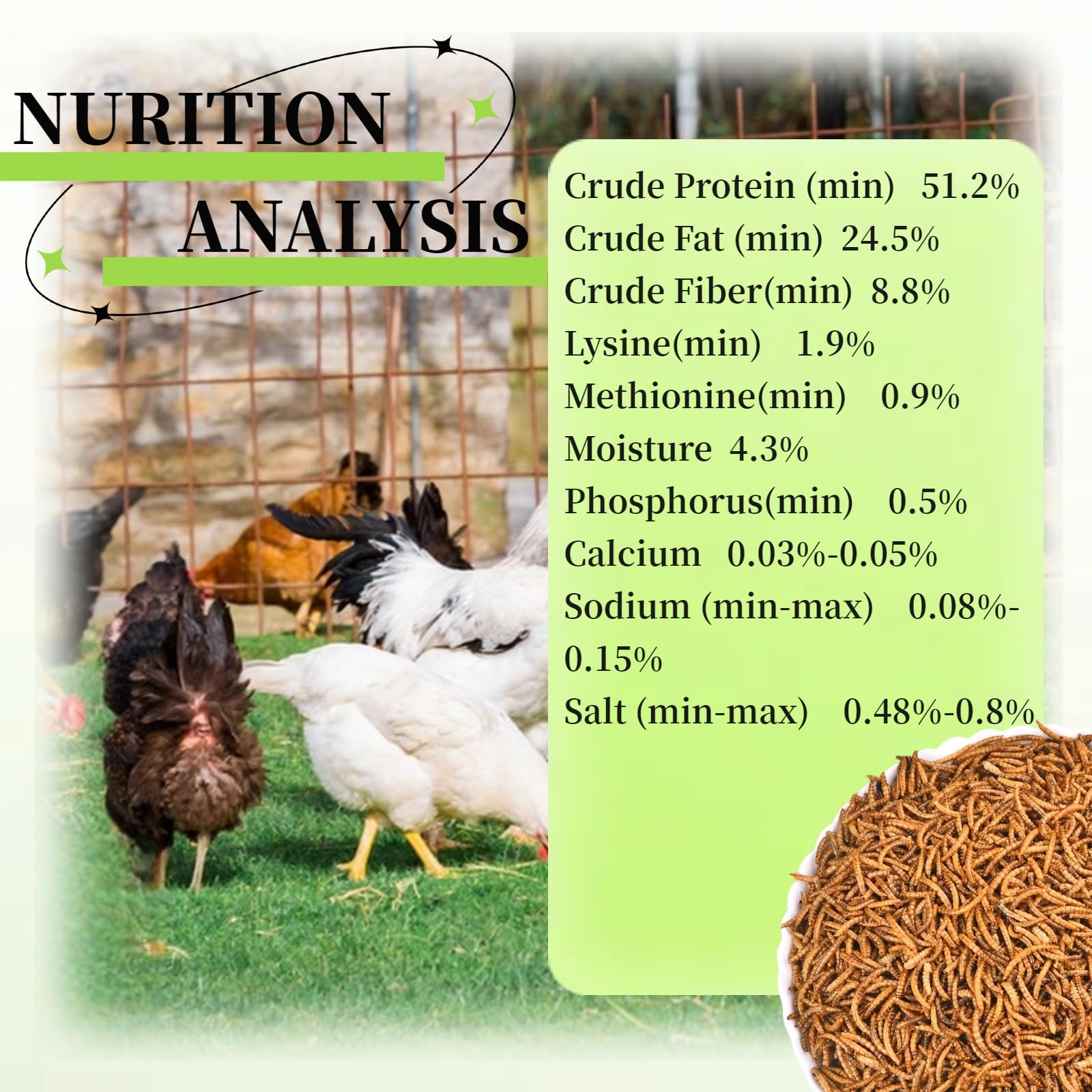 NURITION
ANALYSIS

Crude Protein (min) 51.2%
Crude Fat (min) 24.5%
Crude Fiber(min) 8.8%
Lysine(min) 1.9%
Methionine(min) 0.9%
Moisture 4.3%
Phosphorus(min) 0.5%
Calcium 0.03%-0.05%
Sodium (min-max) 0.08%-0.15%
Salt (min-max) 0.48%-0.8%